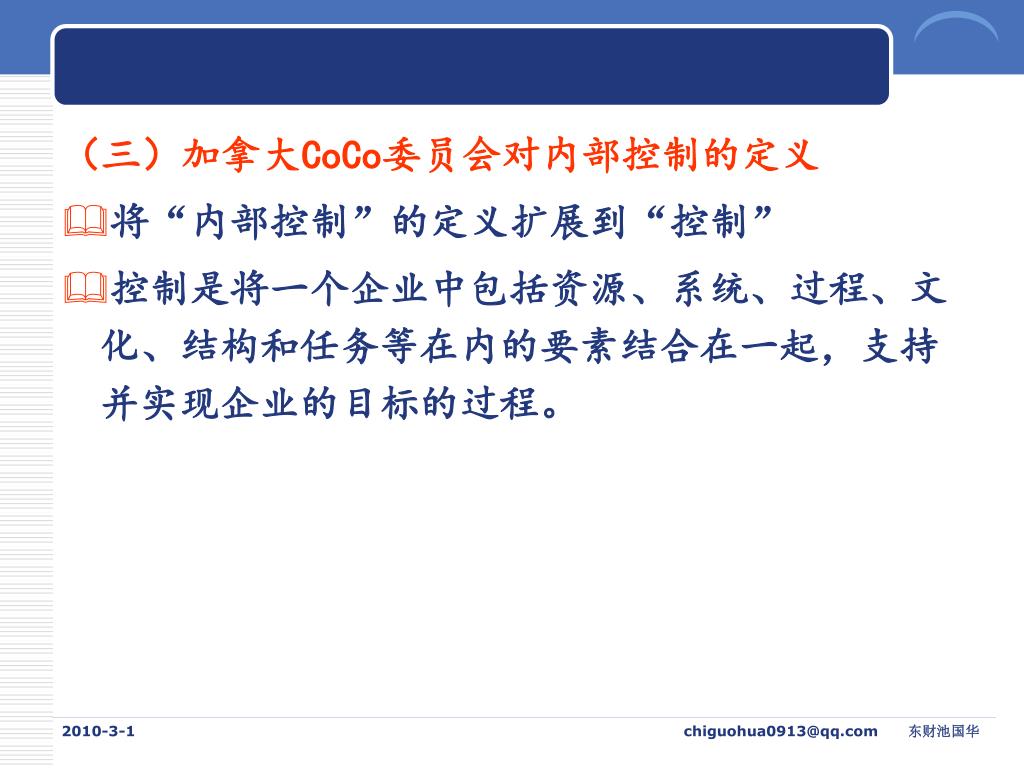 （三）加拿大CoCo委员会对内部控制的定义

将“内部控制”的定义扩展到“控制”

控制是将一个企业中包括资源、系统、过程、文化、结构和任务等在内的要素结合在一起，支持并实现企业的目标的过程。

2010-3-1

chiguohua0913@qq.com

东财池国华